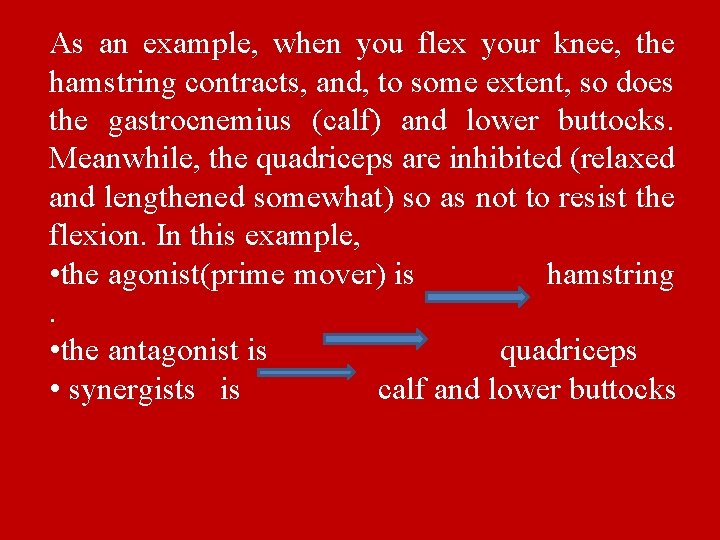 As an example, when you flex your knee, the hamstring contracts, and, to some extent, so does the gastrocnemius (calf) and lower buttocks. Meanwhile, the quadriceps are inhibited (relaxed and lengthened somewhat) so as not to resist the flexion. In this example,

• the agonist(prime mover) is hamstring .
• the antagonist is quadriceps
• synergists is calf and lower buttocks